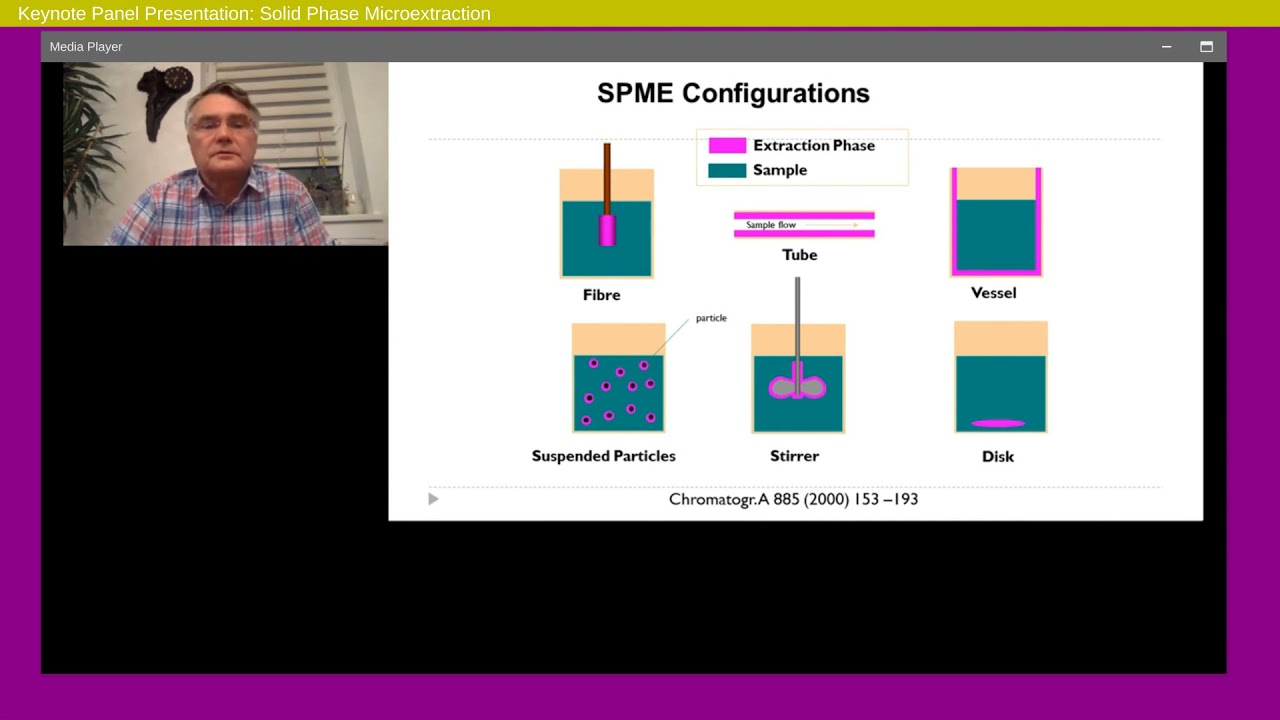 Keynote Panel Presentation: Solid Phase Microextraction

Media Player

SPME Configurations

Extraction Phase
Sample

Sample flow

Tube

Fibre

Vessel

particle

Suspended Particles

Stirrer

Disk

Chromatogr.A 885 (2000) 153 –193